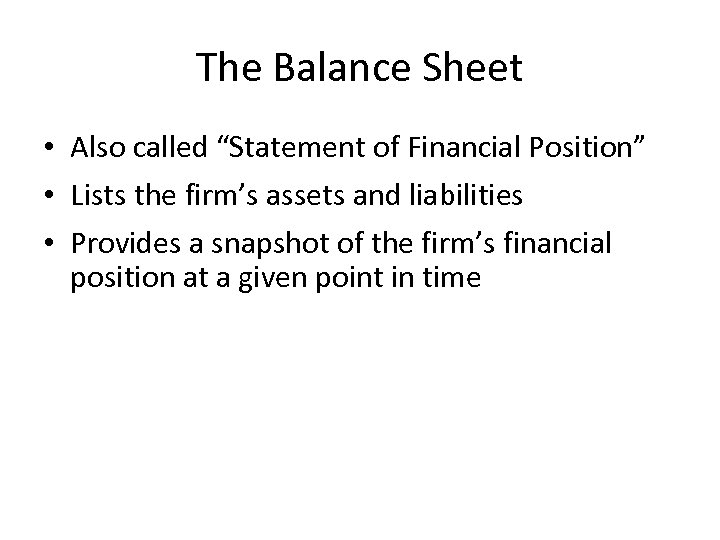 The Balance Sheet

• Also called “Statement of Financial Position”
• Lists the firm’s assets and liabilities
• Provides a snapshot of the firm’s financial position at a given point in time